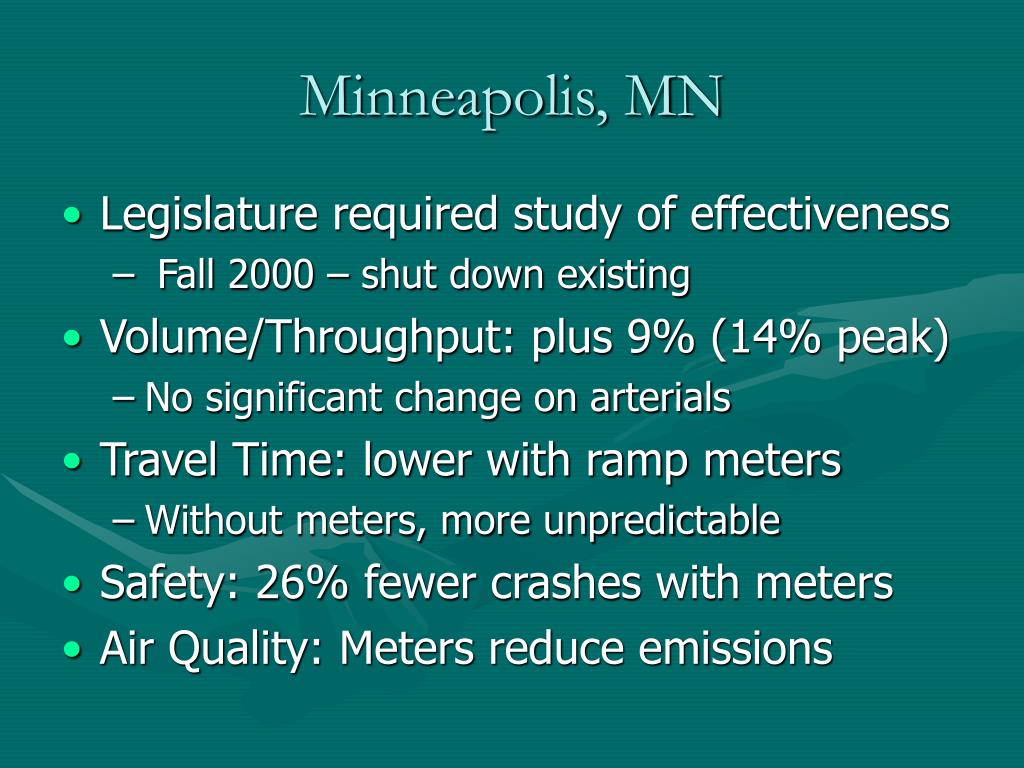 Minneapolis, MN

• Legislature required study of effectiveness
  – Fall 2000 – shut down existing
• Volume/Throughput: plus 9% (14% peak)
  – No significant change on arterials
• Travel Time: lower with ramp meters
  – Without meters, more unpredictable
• Safety: 26% fewer crashes with meters
• Air Quality: Meters reduce emissions